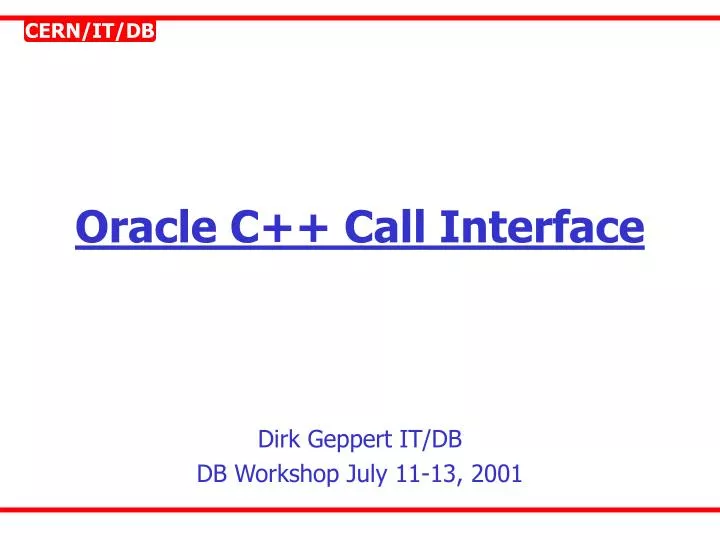 CERN/IT/DB

Oracle C++ Call Interface

Dirk Geppert IT/DB
DB Workshop July 11-13, 2001